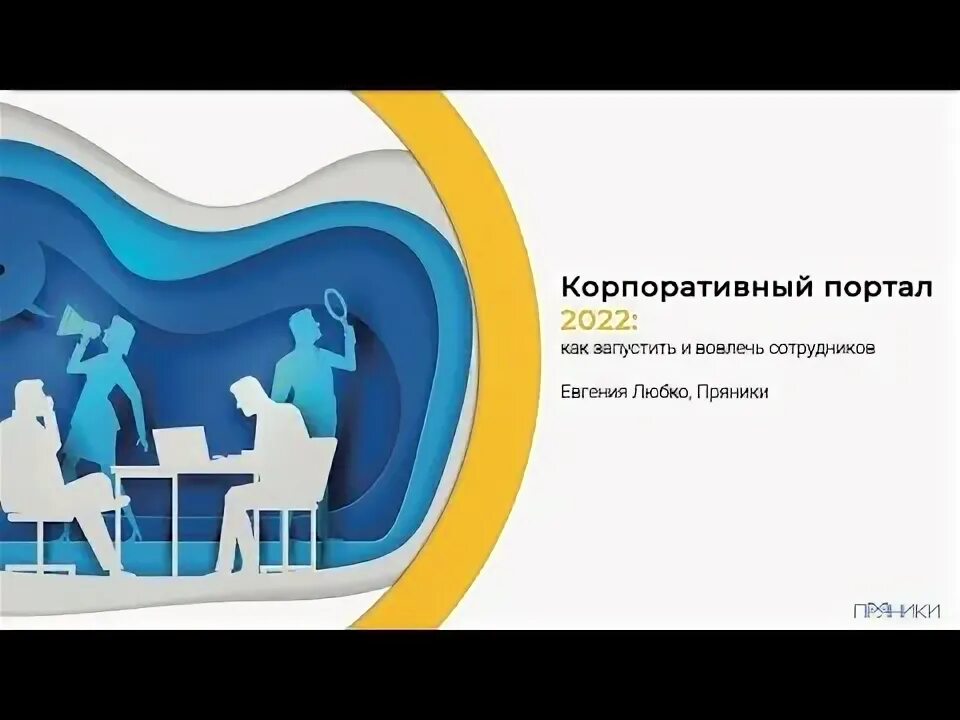 Корпоративный портал 2022:
как запустить и вовлечь сотрудников

Евгения Любко, Пряники

ПРЯНИКИ